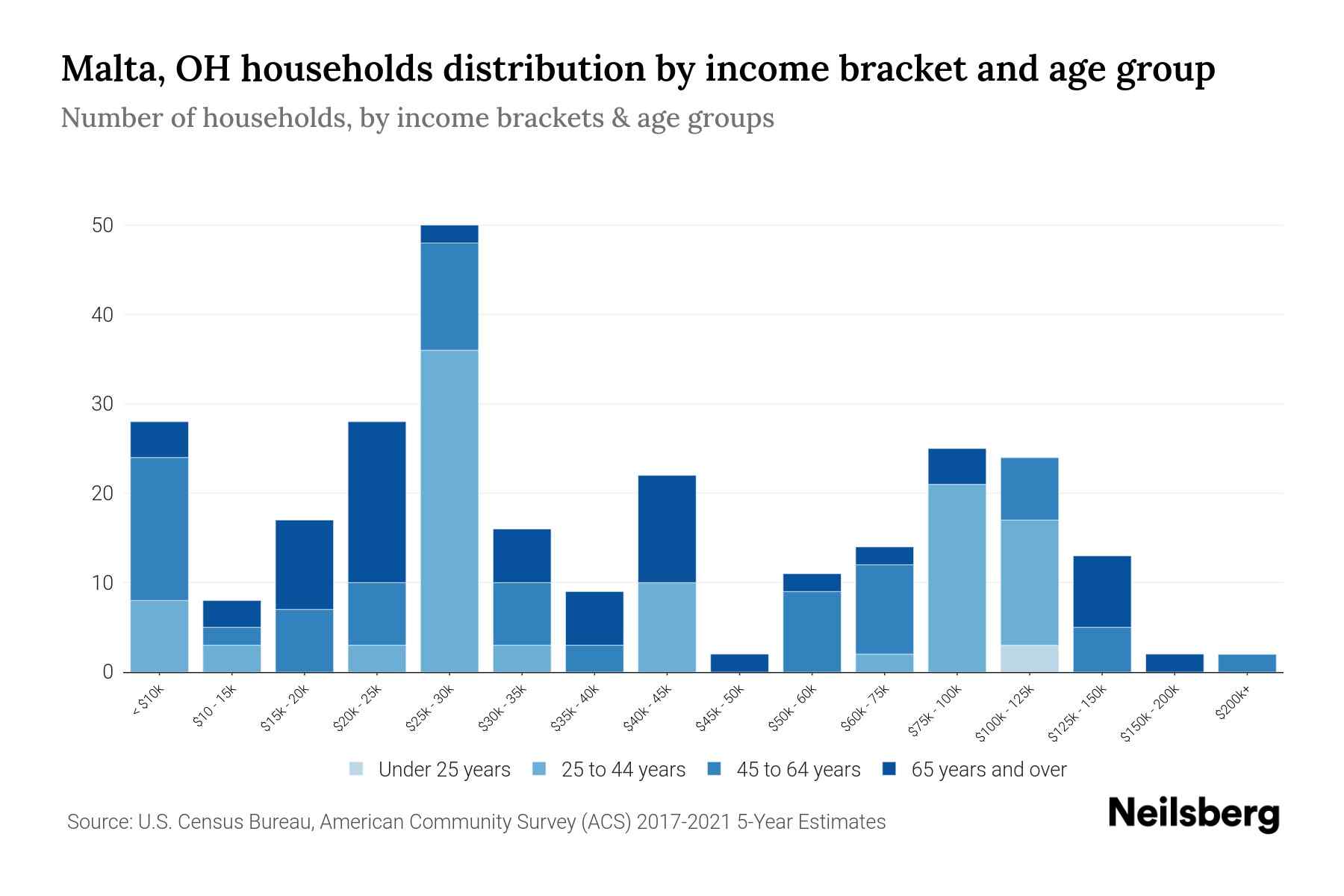 Malta, OH households distribution by income bracket and age group

Number of households, by income brackets & age groups

50
40
30
20
10
0

< $10k
$10 - 15k
$15k - 20k
$20k - 25k
$25k - 30k
$30k - 35k
$35k - 40k
$40k - 45k
$45k - 50k
$50k - 60k
$60k - 75k
$75k - 100k
$100k - 125k
$125k - 150k
$150k - 200k
$200k+

Under 25 years
25 to 44 years
45 to 64 years
65 years and over

Source: U.S. Census Bureau, American Community Survey (ACS) 2017-2021 5-Year Estimates

Neilsberg